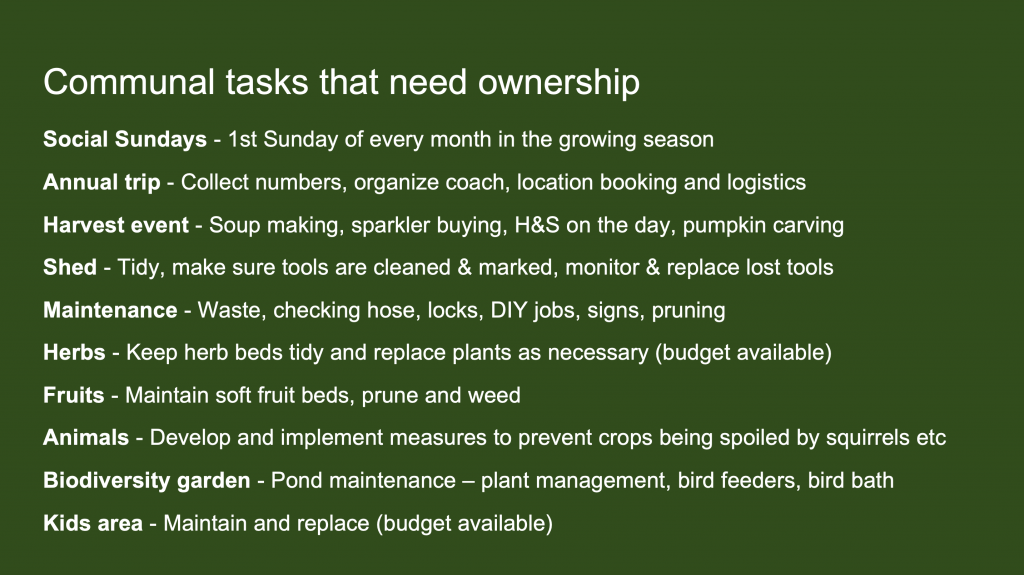 Communal tasks that need ownership

Social Sundays - 1st Sunday of every month in the growing season

Annual trip - Collect numbers, organize coach, location booking and logistics

Harvest event - Soup making, sparkler buying, H&S on the day, pumpkin carving

Shed - Tidy, make sure tools are cleaned & marked, monitor & replace lost tools

Maintenance - Waste, checking hose, locks, DIY jobs, signs, pruning

Herbs - Keep herb beds tidy and replace plants as necessary (budget available)

Fruits - Maintain soft fruit beds, prune and weed

Animals - Develop and implement measures to prevent crops being spoiled by squirrels etc

Biodiversity garden - Pond maintenance – plant management, bird feeders, bird bath

Kids area - Maintain and replace (budget available)